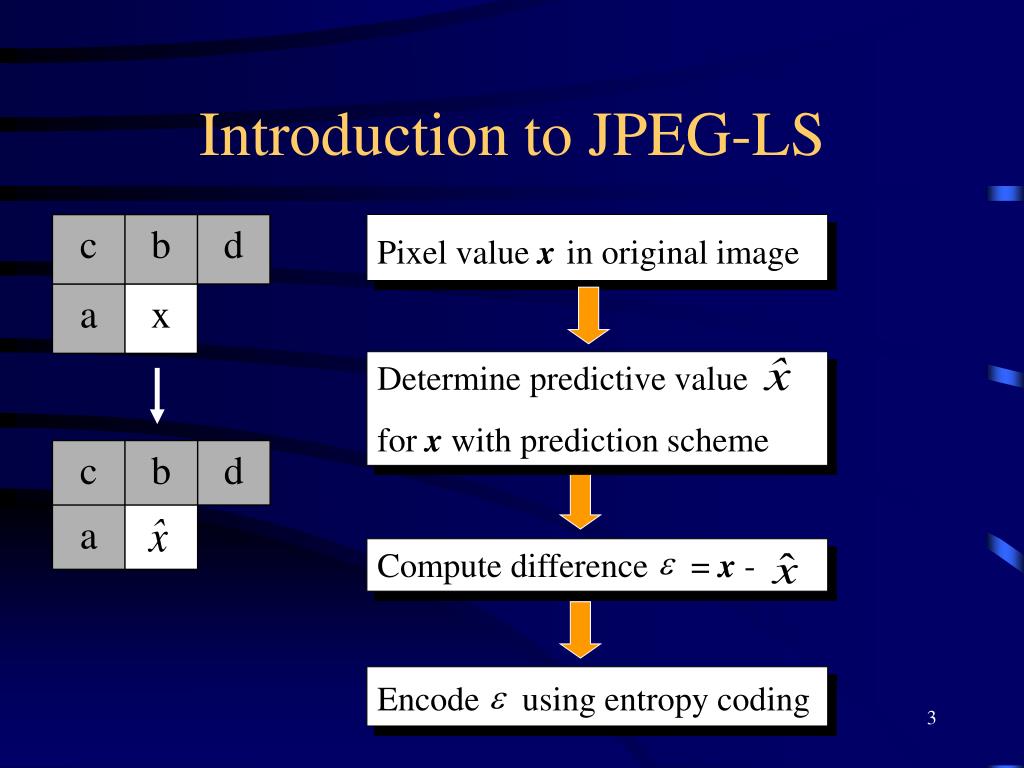 Introduction to JPEG-LS

| c | b | d |
|---|---|---|
| a | x | |

| c | b | d |
|---|---|---|
| a | $\hat{x}$ | |

Pixel value $x$ in original image

Determine predictive value $\hat{x}$ for $x$ with prediction scheme

Compute difference $\varepsilon = x - \hat{x}$

Encode $\varepsilon$ using entropy coding

3